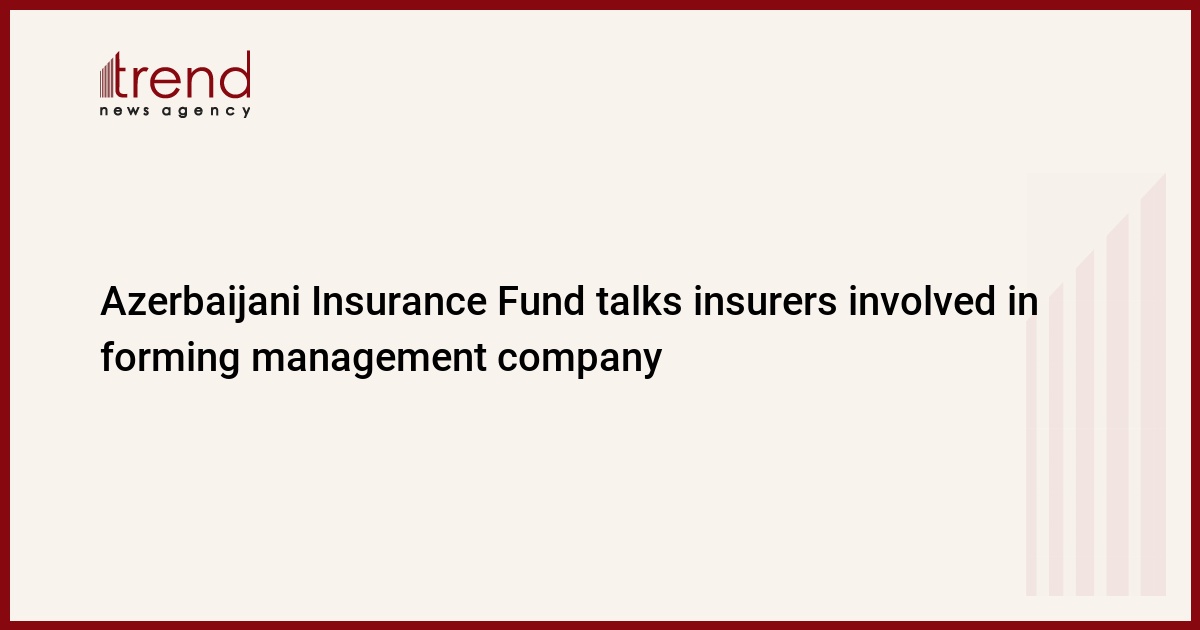 trend
news agency

Azerbaijani Insurance Fund talks insurers involved in forming management company